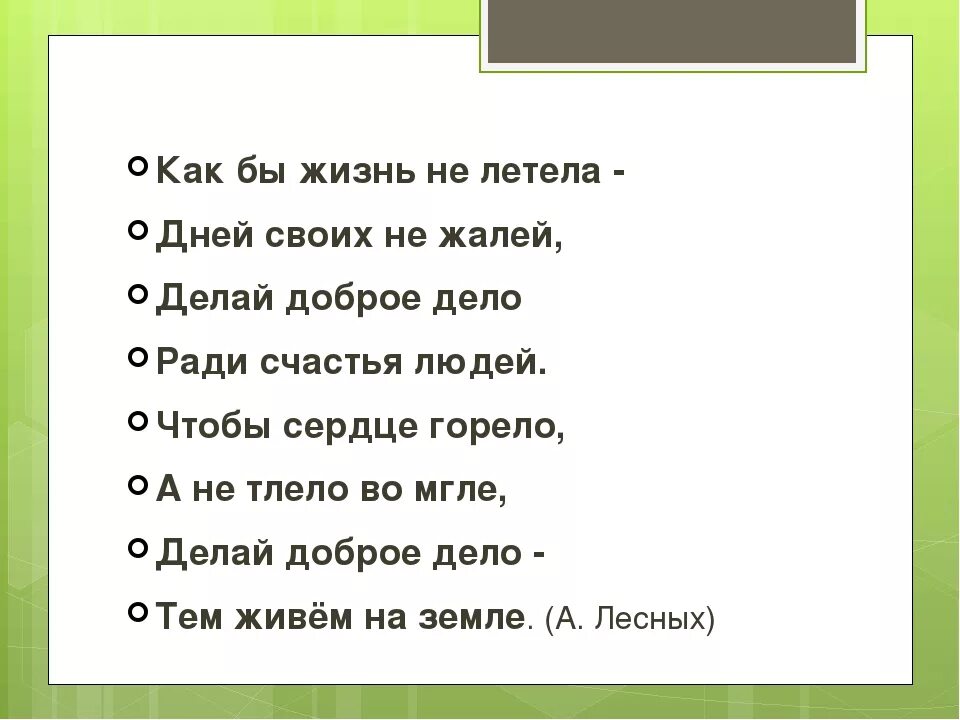 Как бы жизнь не летела -

Дней своих не жалей,

Делай доброе дело

Ради счастья людей.

Чтобы сердце горело,

А не тлело во мгле,

Делай доброе дело -

Тем живём на земле. (А. Лесных)